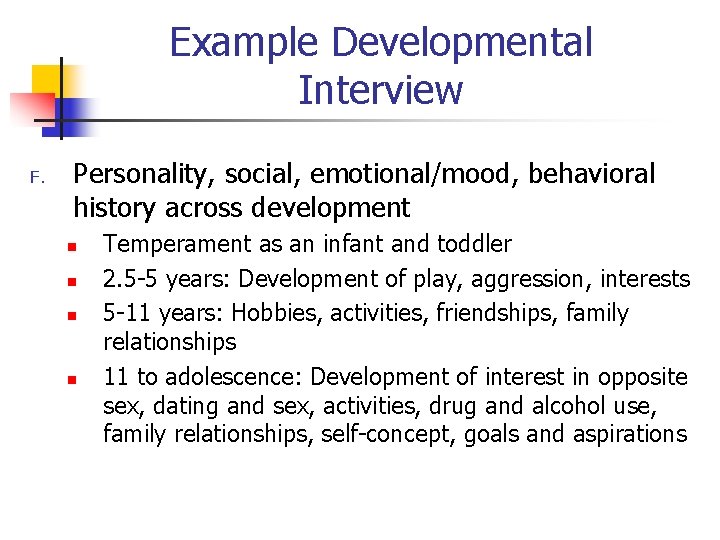 Example Developmental Interview

F. Personality, social, emotional/mood, behavioral history across development

- Temperament as an infant and toddler
- 2.5-5 years: Development of play, aggression, interests
- 5-11 years: Hobbies, activities, friendships, family relationships
- 11 to adolescence: Development of interest in opposite sex, dating and sex, activities, drug and alcohol use, family relationships, self-concept, goals and aspirations